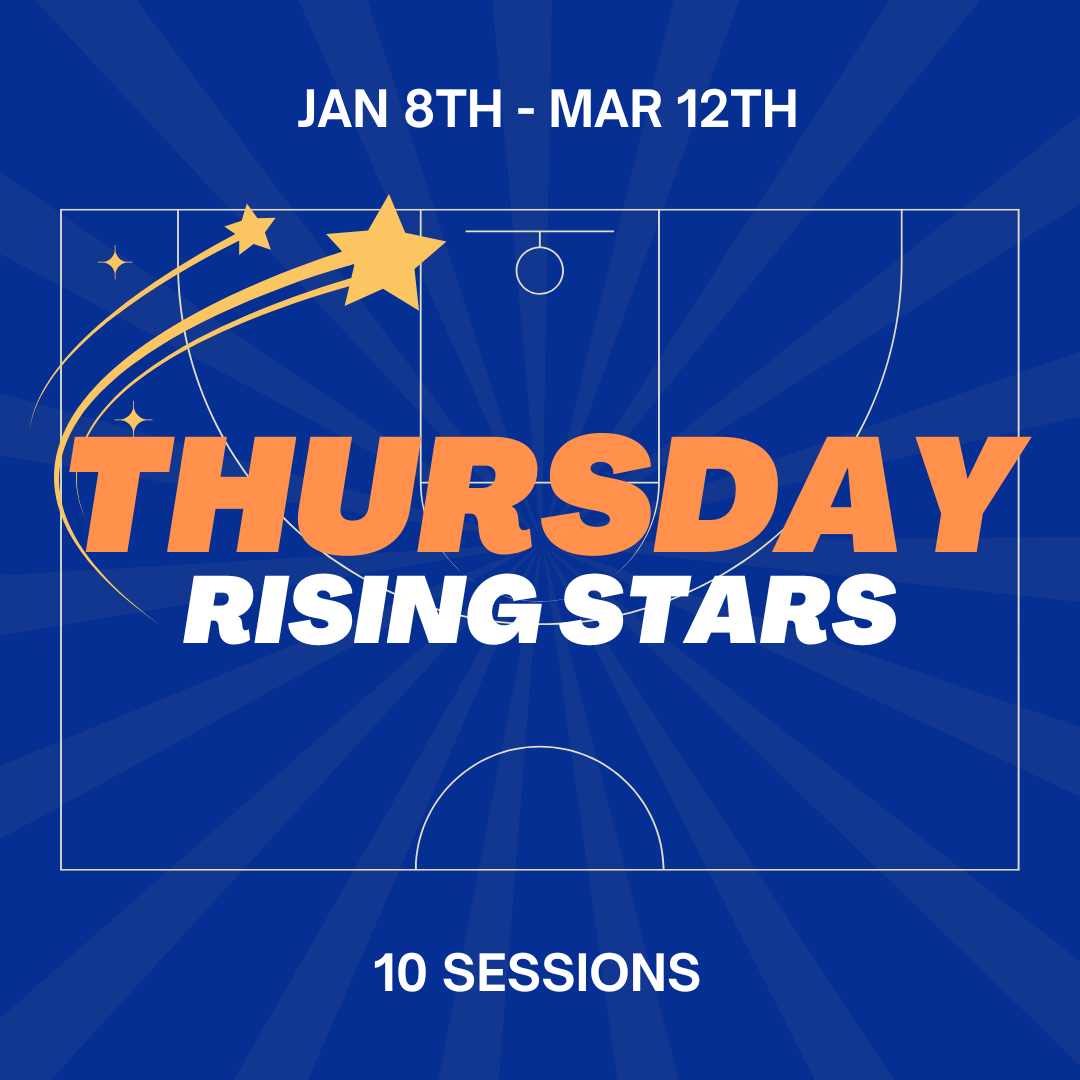 JAN 8TH - MAR 12TH

THURSDAY
RISING STARS

10 SESSIONS